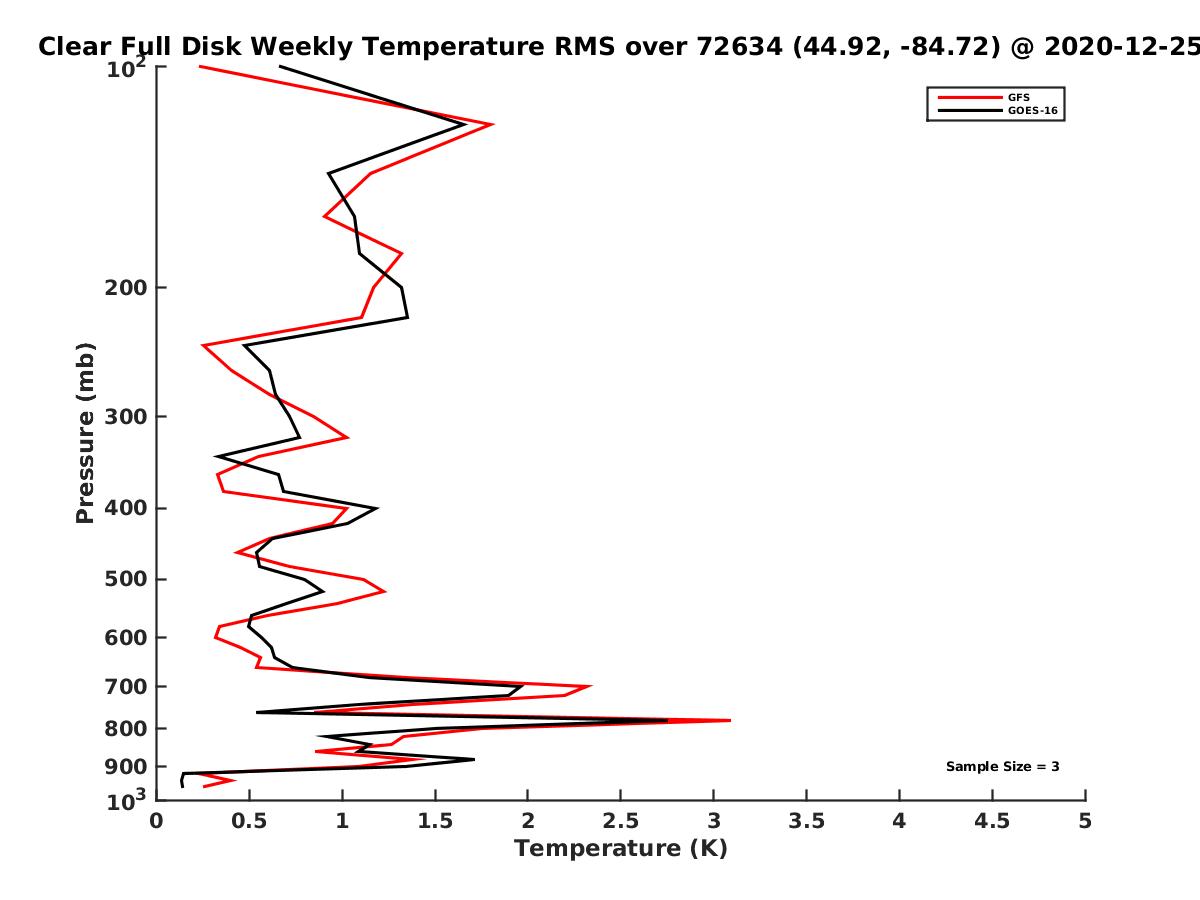 Clear Full Disk Weekly Temperature RMS over 72634 (44.92, -84.72) @ 2020-12-25

GFS
GOES-16

Pressure (mb)

$10^2$
200
300
400
500
600
700
800
900
$10^3$

Sample Size = 3

0
0.5
1
1.5
2
2.5
3
3.5
4
4.5
5

Temperature (K)